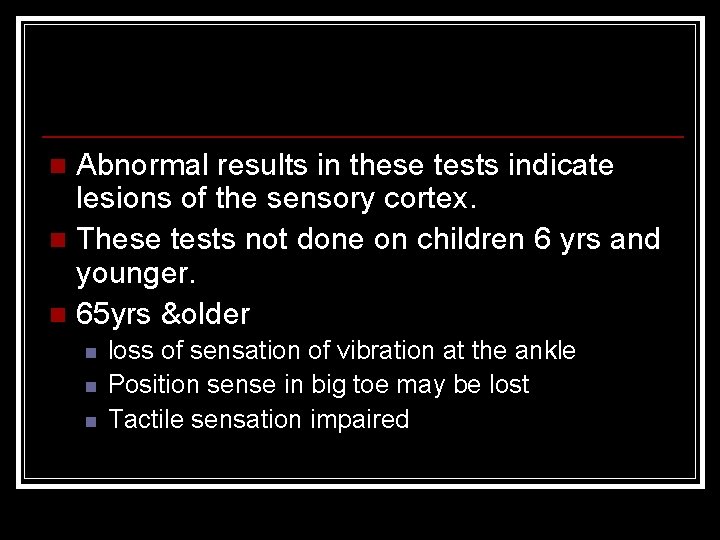 Abnormal results in these tests indicate lesions of the sensory cortex.

These tests not done on children 6 yrs and younger.

65yrs &older

loss of sensation of vibration at the ankle

Position sense in big toe may be lost

Tactile sensation impaired